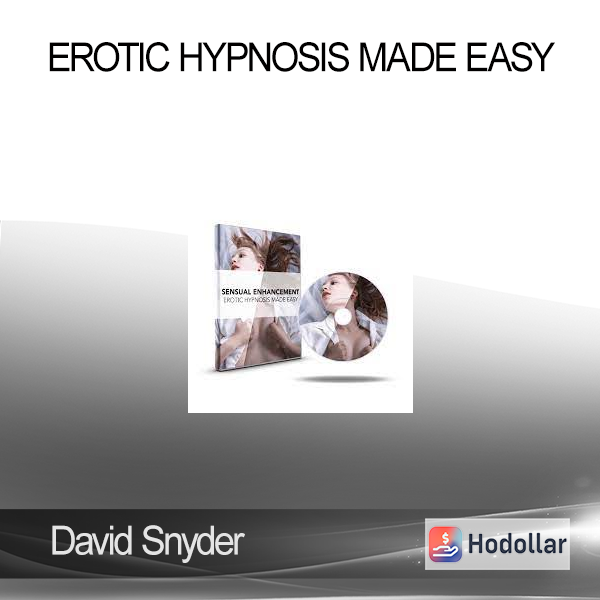 EROTIC HYPNOSIS MADE EASY

SENSUAL ENHANCEMENT
EROTIC HYPNOSIS MADE EASY

David Snyder

Hodollar